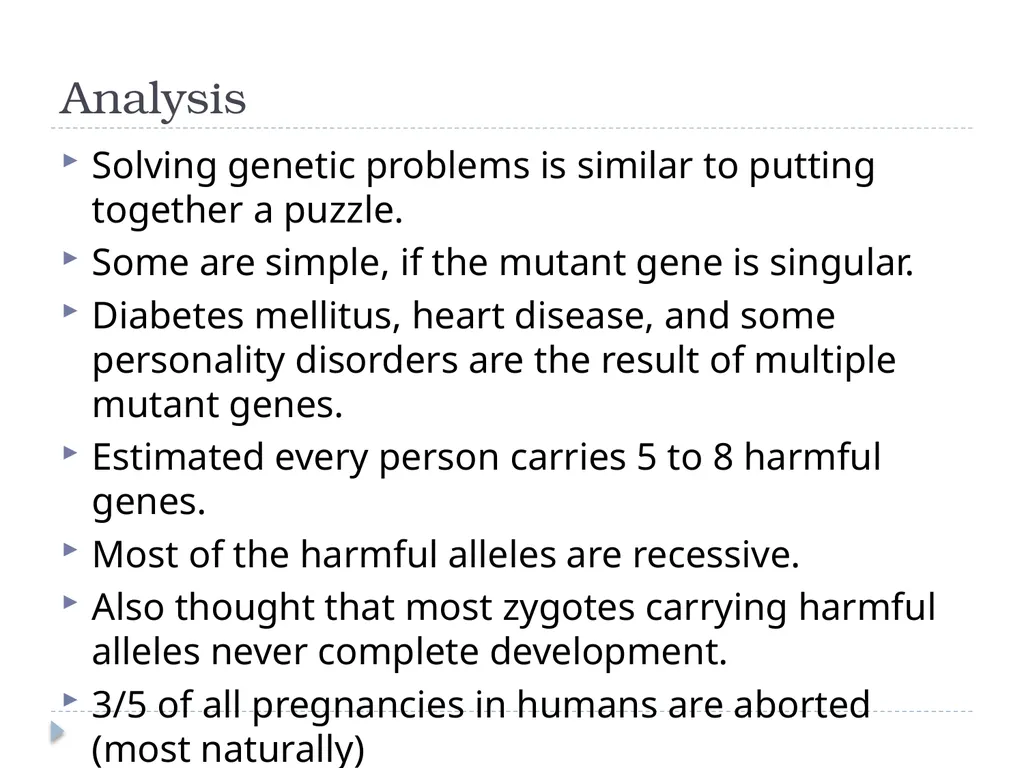 Analysis

Solving genetic problems is similar to putting together a puzzle.

Some are simple, if the mutant gene is singular.

Diabetes mellitus, heart disease, and some personality disorders are the result of multiple mutant genes.

Estimated every person carries 5 to 8 harmful genes.

Most of the harmful alleles are recessive.

Also thought that most zygotes carrying harmful alleles never complete development.

3/5 of all pregnancies in humans are aborted (most naturally)